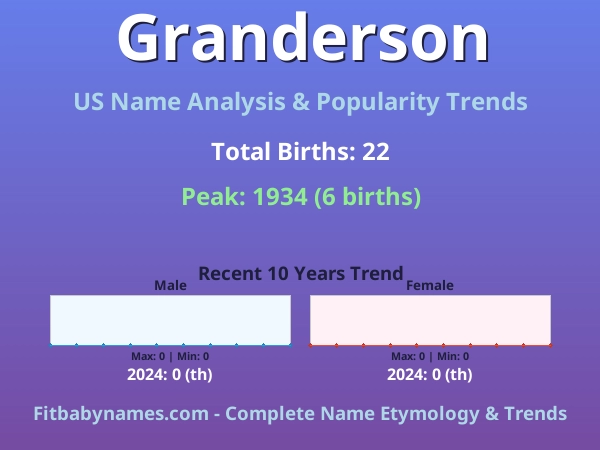 Granderson

US Name Analysis & Popularity Trends

Total Births: 22

Peak: 1934 (6 births)

Recent 10 Years Trend

Male

Max: 0 | Min: 0

2024: 0 (th)

Female

Max: 0 | Min: 0

2024: 0 (th)

Fitbabynames.com - Complete Name Etymology & Trends